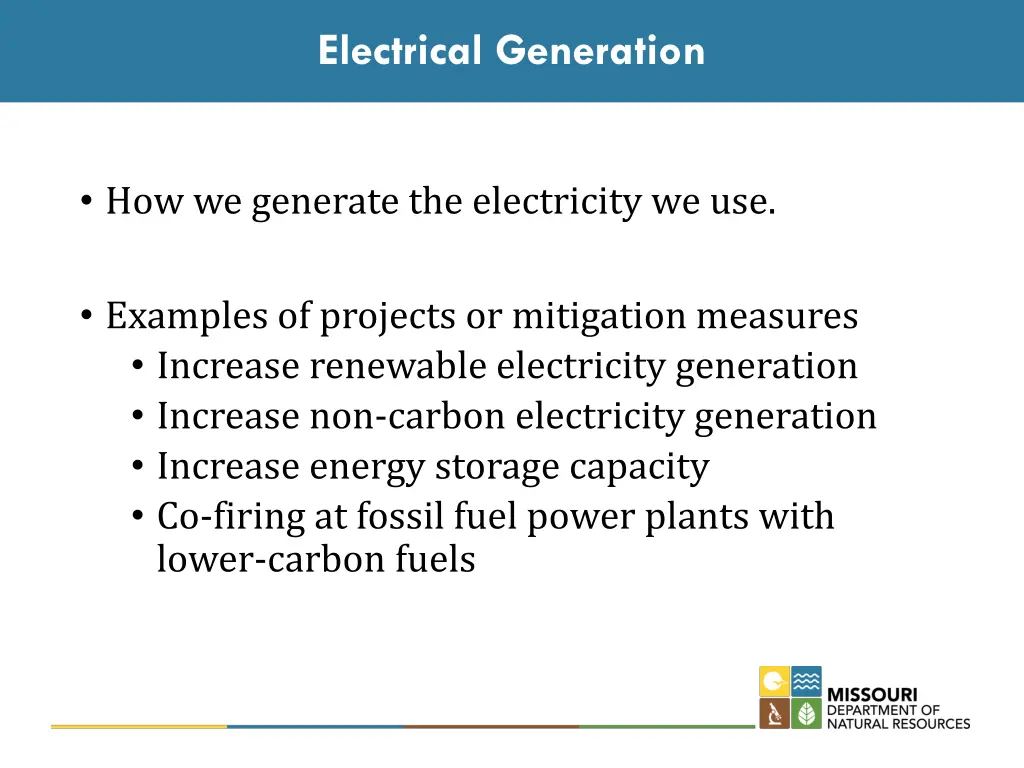 Electrical Generation

• How we generate the electricity we use.

• Examples of projects or mitigation measures
  • Increase renewable electricity generation
  • Increase non-carbon electricity generation
  • Increase energy storage capacity
  • Co-firing at fossil fuel power plants with lower-carbon fuels

MISSOURI
DEPARTMENT OF
NATURAL RESOURCES